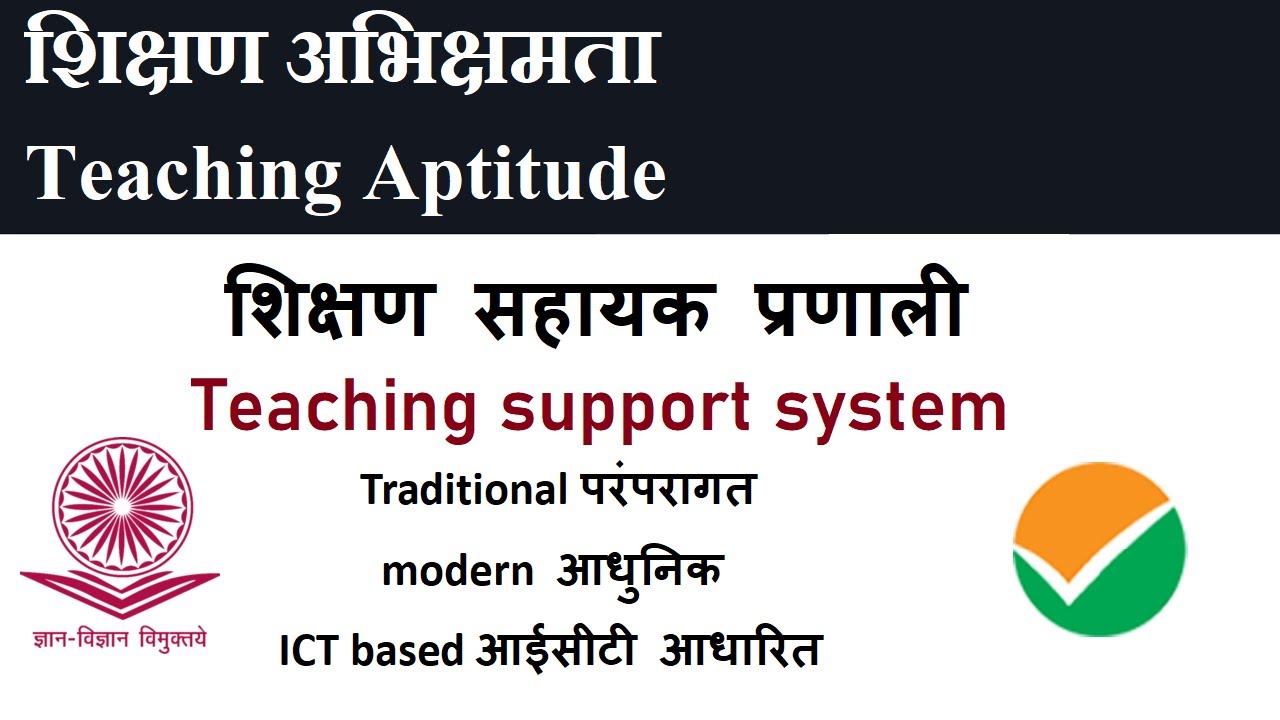 शिक्षण अभिक्षमता
Teaching Aptitude

शिक्षण सहायक प्रणाली
Teaching support system

Traditional परंपरागत
modern आधुनिक
ICT based आईसीटी आधारित

ज्ञान-विज्ञान विमुक्तये